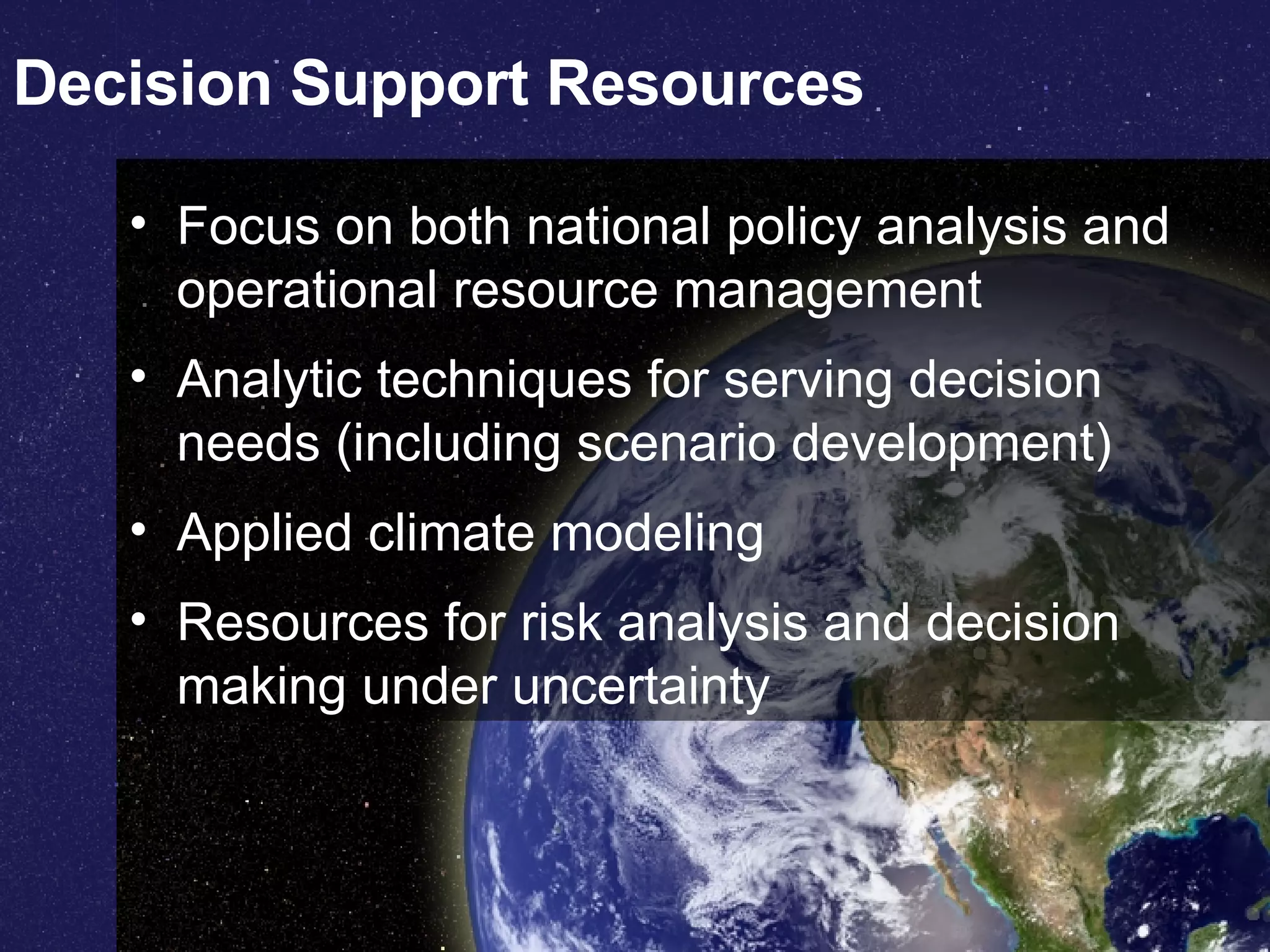 Decision Support Resources

• Focus on both national policy analysis and operational resource management

• Analytic techniques for serving decision needs (including scenario development)

• Applied climate modeling

• Resources for risk analysis and decision making under uncertainty